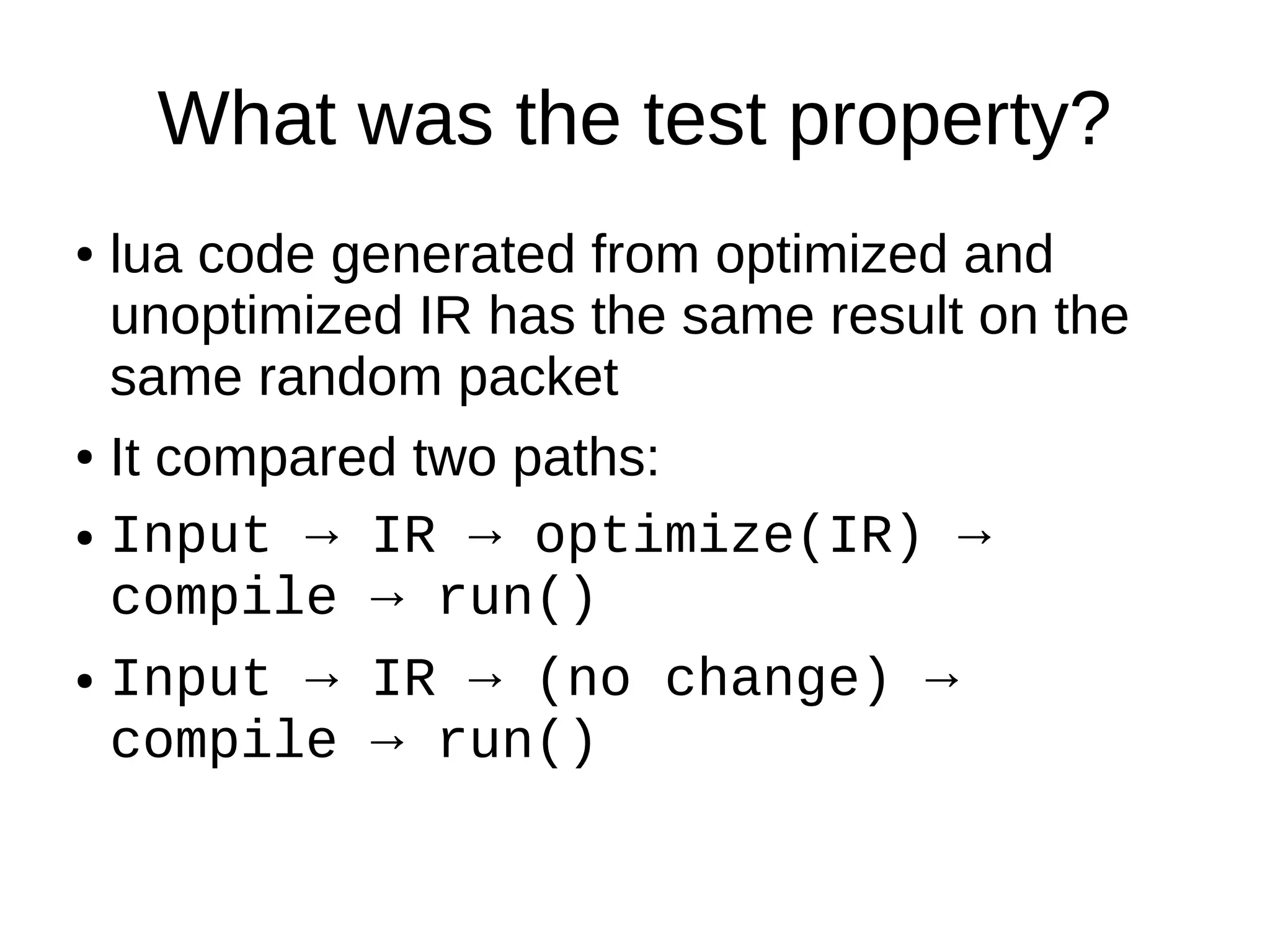 What was the test property?

• lua code generated from optimized and unoptimized IR has the same result on the same random packet

• It compared two paths:

• Input → IR → optimize(IR) → compile → run()

• Input → IR → (no change) → compile → run()